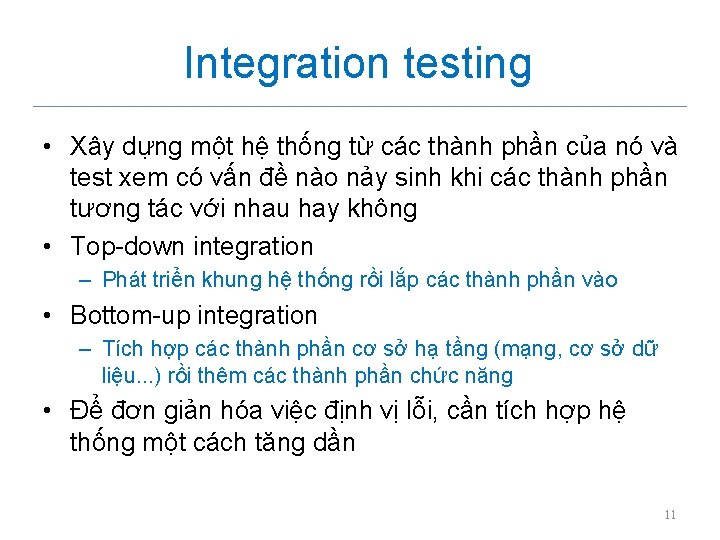 Integration testing

• Xây dựng một hệ thống từ các thành phần của nó và test xem có vấn đề nào nảy sinh khi các thành phần tương tác với nhau hay không

• Top-down integration
– Phát triển khung hệ thống rồi lắp các thành phần vào

• Bottom-up integration
– Tích hợp các thành phần cơ sở hạ tầng (mạng, cơ sở dữ liệu...) rồi thêm các thành phần chức năng

• Để đơn giản hóa việc định vị lỗi, cần tích hợp hệ thống một cách tăng dần

11